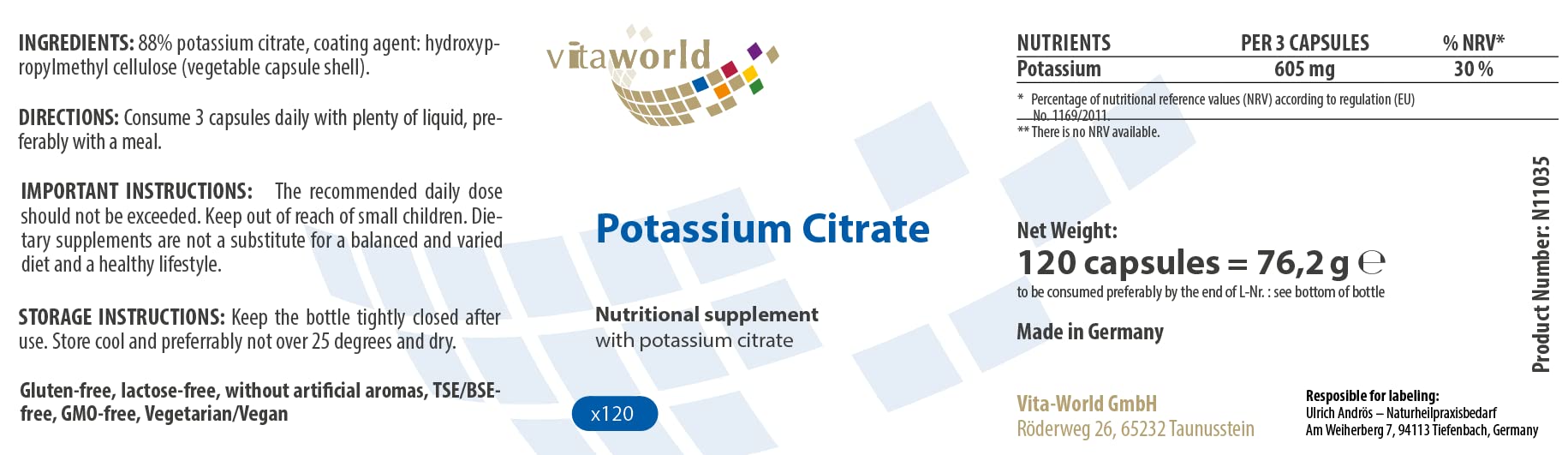 INGREDIENTS: 88% potassium citrate, coating agent: hydroxypropylmethyl cellulose (vegetable capsule shell).

DIRECTIONS: Consume 3 capsules daily with plenty of liquid, preferably with a meal.

IMPORTANT INSTRUCTIONS: The recommended daily dose should not be exceeded. Keep out of reach of small children. Dietary supplements are not a substitute for a balanced and varied diet and a healthy lifestyle.

STORAGE INSTRUCTIONS: Keep the bottle tightly closed after use. Store cool and preferrably not over 25 degrees and dry.

Gluten-free, lactose-free, without artificial aromas, TSE/BSE-free, GMO-free, Vegetarian/Vegan

vitaworld

Potassium Citrate

Nutritional supplement
with potassium citrate

x120

| NUTRIENTS | PER 3 CAPSULES | % NRV* |
|---|---|---|
| Potassium | 605 mg | 30 % |

* Percentage of nutritional reference values (NRV) according to regulation (EU) No. 1169/2011.
** There is no NRV available.

Net Weight:
120 capsules = 76,2 g ℮
to be consumed preferably by the end of L-Nr. : see bottom of bottle

Made in Germany

Vita-World GmbH
Röderweg 26, 65232 Taunusstein

Resposible for labeling:
Ulrich Andrös – Naturheilpraxisbedarf
Am Weiherberg 7, 94113 Tiefenbach, Germany

Product Number: N11035